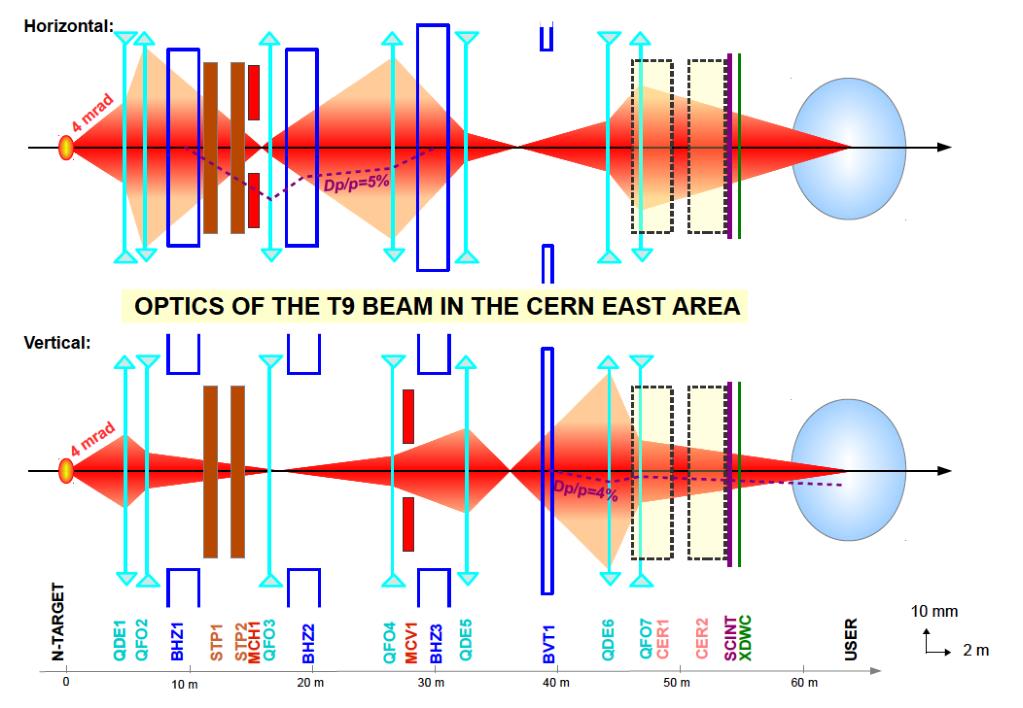 Horizontal:

4 mrad

Dp/p=5%

OPTICS OF THE T9 BEAM IN THE CERN EAST AREA

Vertical:

4 mrad

Dp/p=4%

N-TARGET QDE1 QFO2 BHZ1 STP1 STP2 MCH1 QFO3 BHZ2 QFO4 MCV1 BHZ3 QDE5 BVT1 QDE6 QFO7 CER1 CER2 SCINT XDWC USER

10 mm

2 m

0 10 m 20 m 30 m 40 m 50 m 60 m